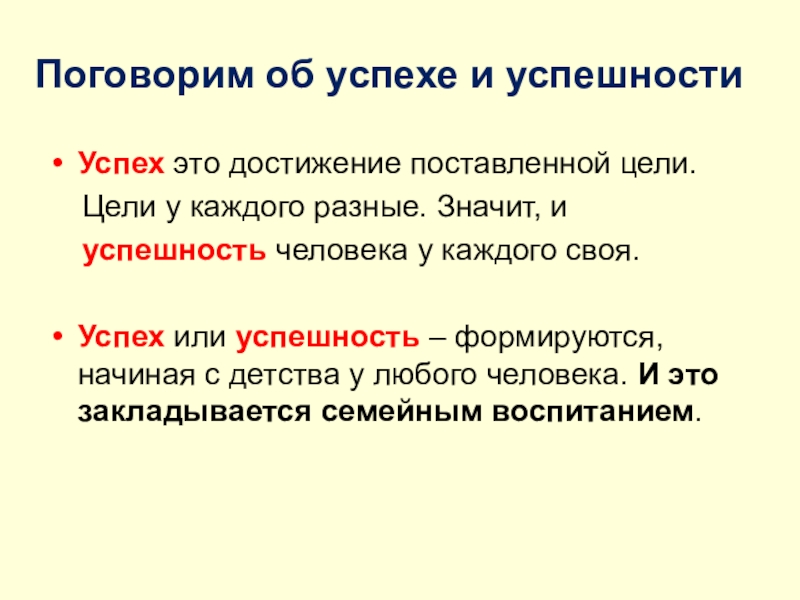 Поговорим об успехе и успешности

• Успех это достижение поставленной цели. Цели у каждого разные. Значит, и успешность человека у каждого своя.

• Успех или успешность – формируются, начиная с детства у любого человека. И это закладывается семейным воспитанием.